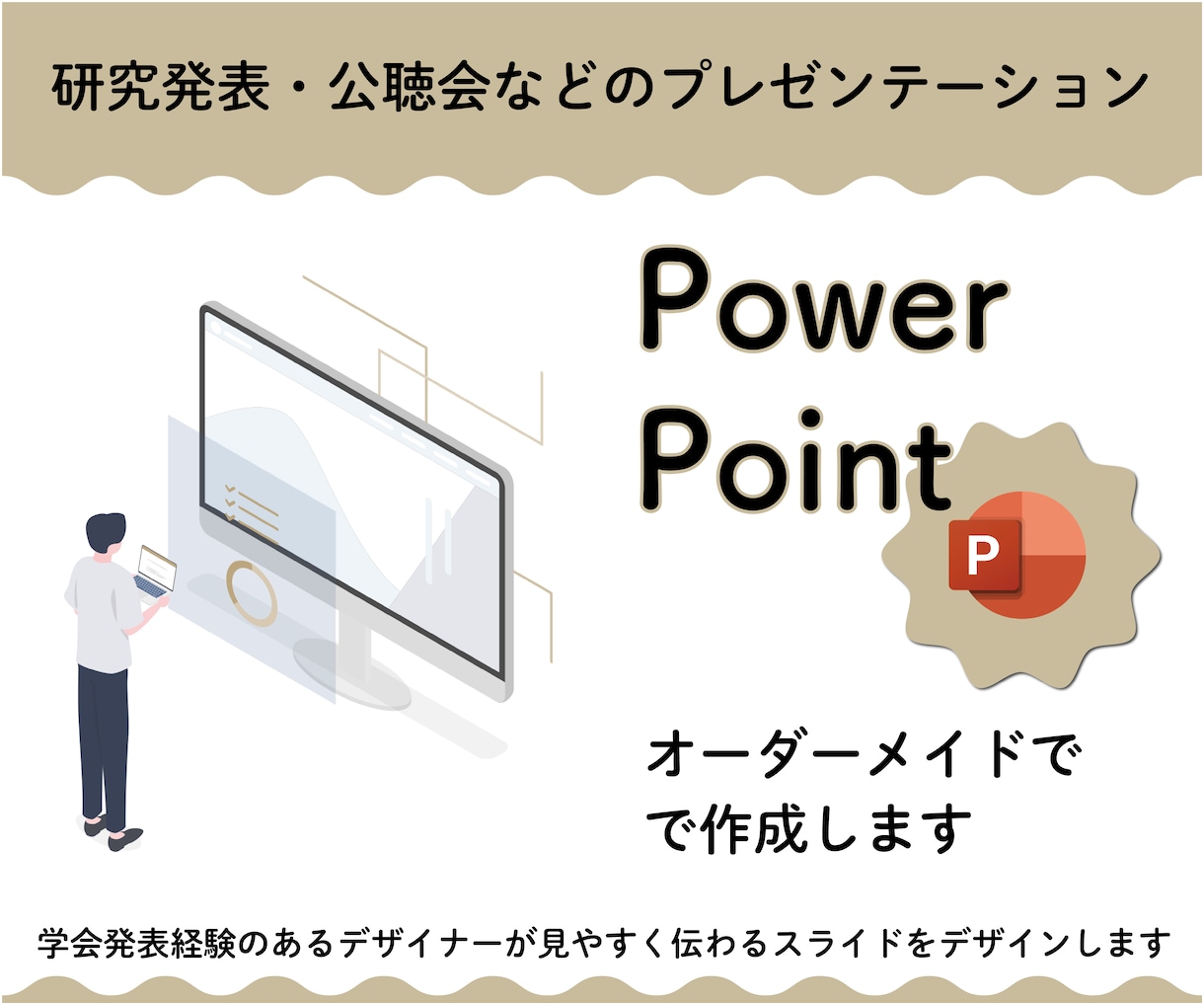 研究発表・公聴会などのプレゼンテーション

Power Point

P

オーダーメイドで
で作成します

学会発表経験のあるデザイナーが見やすく伝わるスライドをデザインします